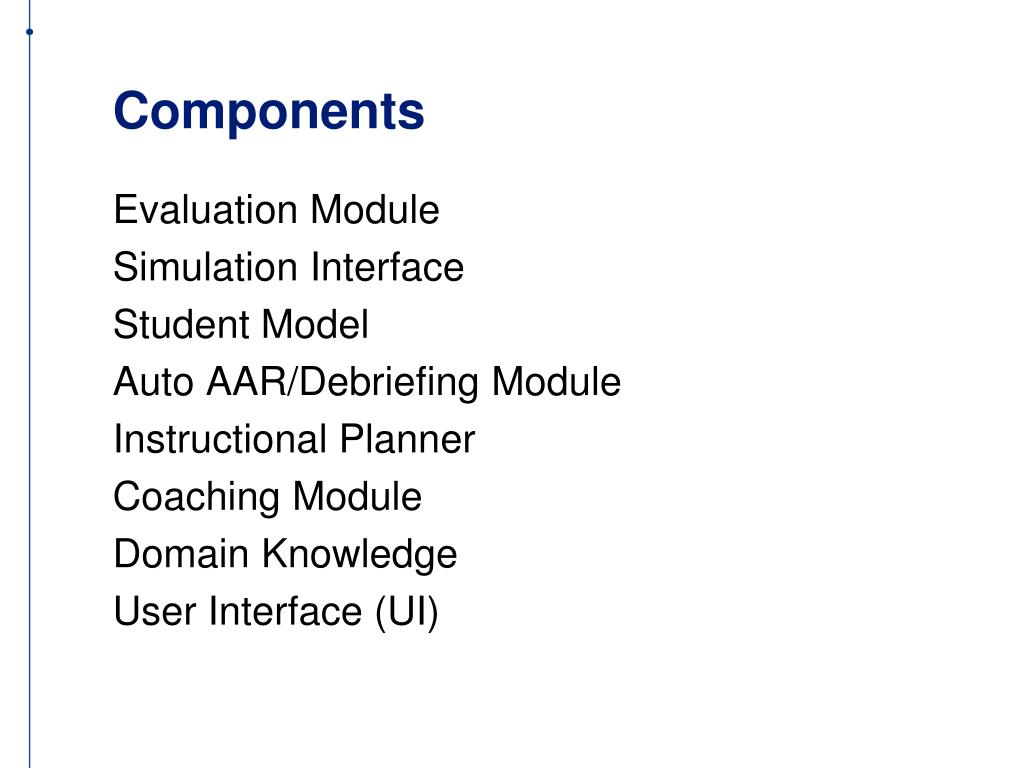 Components

Evaluation Module
Simulation Interface
Student Model
Auto AAR/Debriefing Module
Instructional Planner
Coaching Module
Domain Knowledge
User Interface (UI)